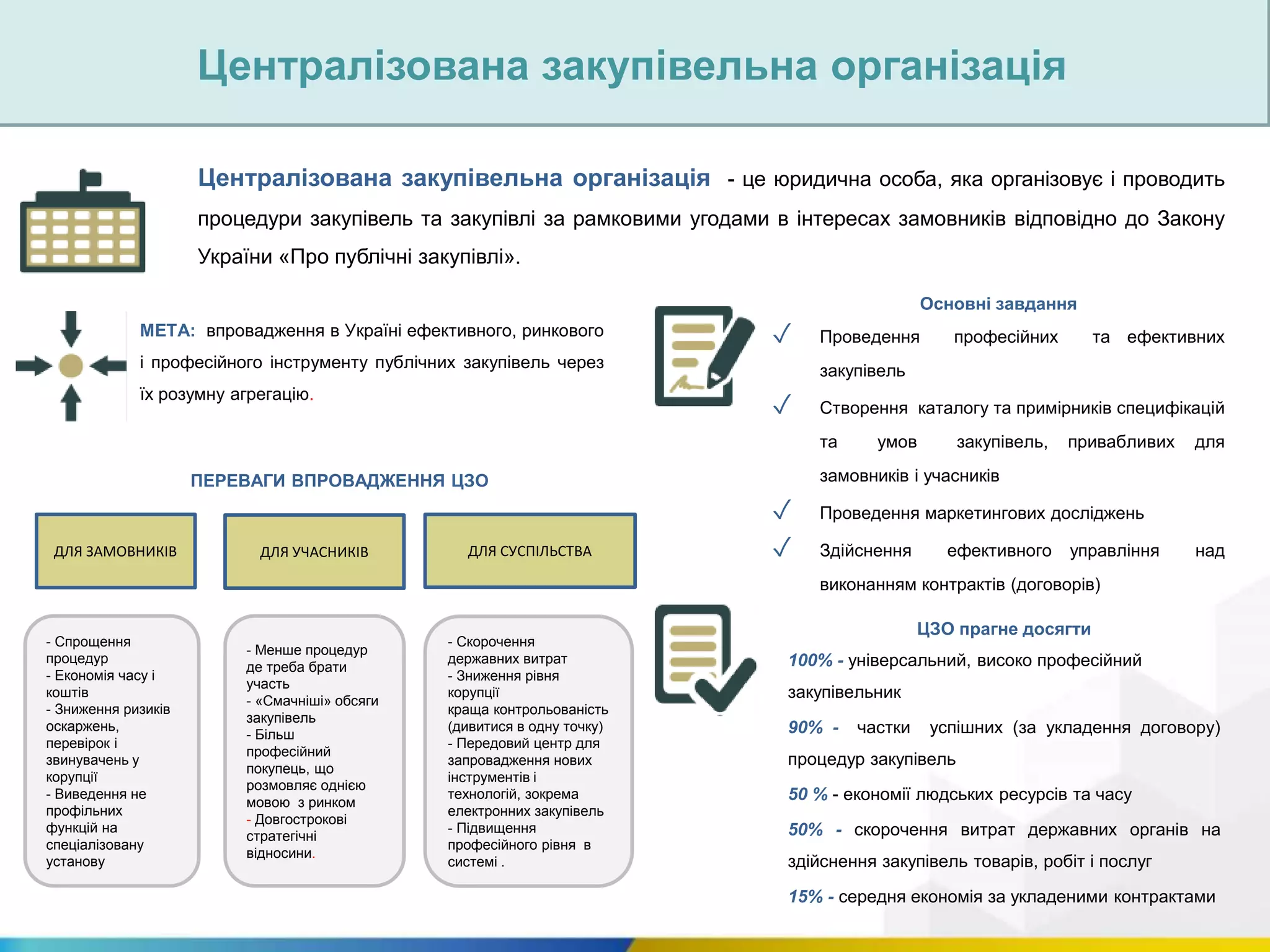 Централізована закупівельна організація

Централізована закупівельна організація - це юридична особа, яка організовує і проводить процедури закупівель та закупівлі за рамковими угодами в інтересах замовників відповідно до Закону України «Про публічні закупівлі».

МЕТА: впровадження в Україні ефективного, ринкового і професійного інструменту публічних закупівель через їх розумну агрегацію.

ПЕРЕВАГИ ВПРОВАДЖЕННЯ ЦЗО

ДЛЯ ЗАМОВНИКІВ

- Спрощення процедур
- Економія часу і коштів
- Зниження ризиків оскаржень, перевірок і звинувачень у корупції
- Виведення не профільних функцій на спеціалізовану установу

ДЛЯ УЧАСНИКІВ

- Менше процедур де треба брати участь
- «Смачніші» обсяги закупівель
- Більш професійний покупець, що розмовляє однією мовою з ринком
- Довгострокові стратегічні відносини.

ДЛЯ СУСПІЛЬСТВА

- Скорочення державних витрат
- Зниження рівня корупції
краща контрольованість (дивитися в одну точку)
- Передовий центр для запровадження нових інструментів і технологій, зокрема електронних закупівель
- Підвищення професійного рівня в системі .

Основні завдання

✓ Проведення професійних та ефективних закупівель
✓ Створення каталогу та примірників специфікацій та умов закупівель, привабливих для замовників і учасників
✓ Проведення маркетингових досліджень
✓ Здійснення ефективного управління над виконанням контрактів (договорів)

ЦЗО прагне досягти

100% - універсальний, високо професійний закупівельник
90% - частки успішних (за укладення договору) процедур закупівель
50 % - економії людських ресурсів та часу
50% - скорочення витрат державних органів на здійснення закупівель товарів, робіт і послуг
15% - середня економія за укладеними контрактами